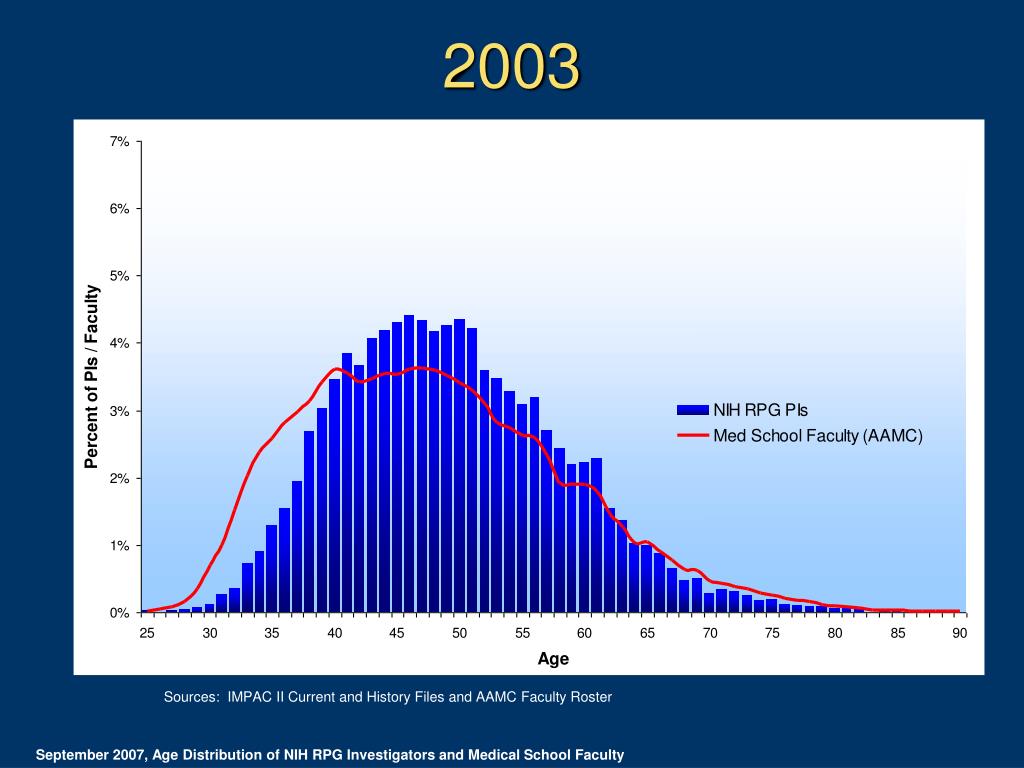 2003

7%
6%
5%
4%
3%
2%
1%
0%

Percent of PIs / Faculty

NIH RPG PIs
Med School Faculty (AAMC)

25 30 35 40 45 50 55 60 65 70 75 80 85 90

Age

Sources: IMPAC II Current and History Files and AAMC Faculty Roster

September 2007, Age Distribution of NIH RPG Investigators and Medical School Faculty